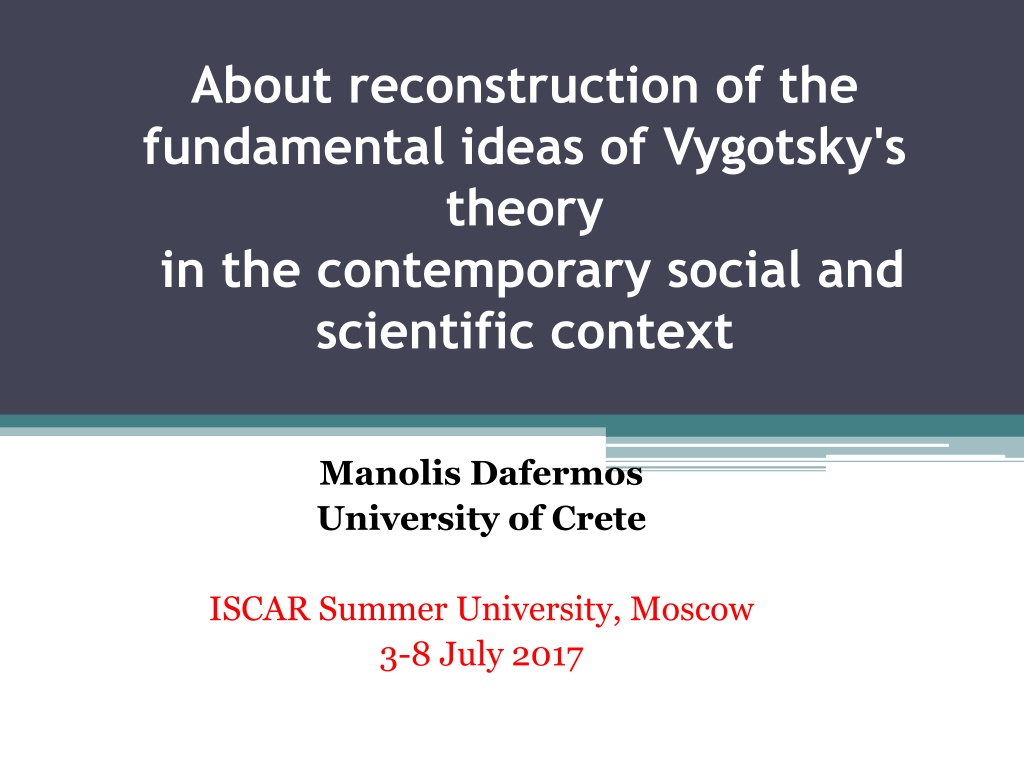 About reconstruction of the fundamental ideas of Vygotsky's theory
in the contemporary social and scientific context

Manolis Dafermos
University of Crete

ISCAR Summer University, Moscow
3-8 July 2017